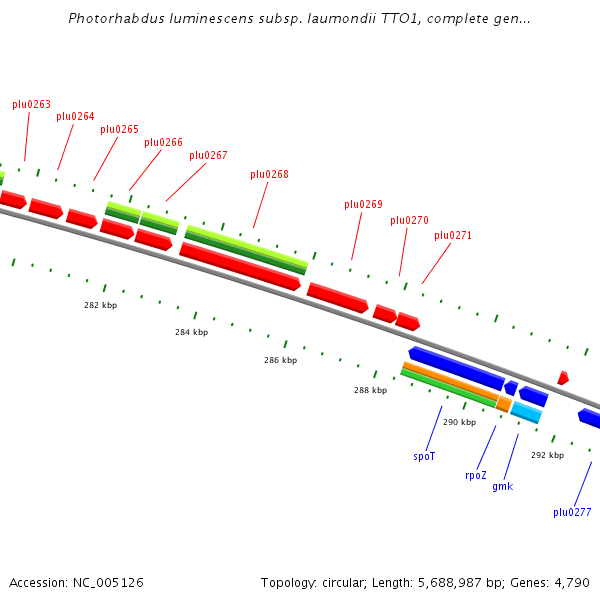 Photorhabdus luminescens subsp. laumondii TTO1, complete gen...

plu0263
plu0264
plu0265
plu0266
plu0267
plu0268
plu0269
plu0270
plu0271

282 kbp
284 kbp
286 kbp
288 kbp
290 kbp
292 kbp

spoT
rpoZ
gmk
plu0277

Accession: NC_005126

Topology: circular; Length: 5,688,987 bp; Genes: 4,790